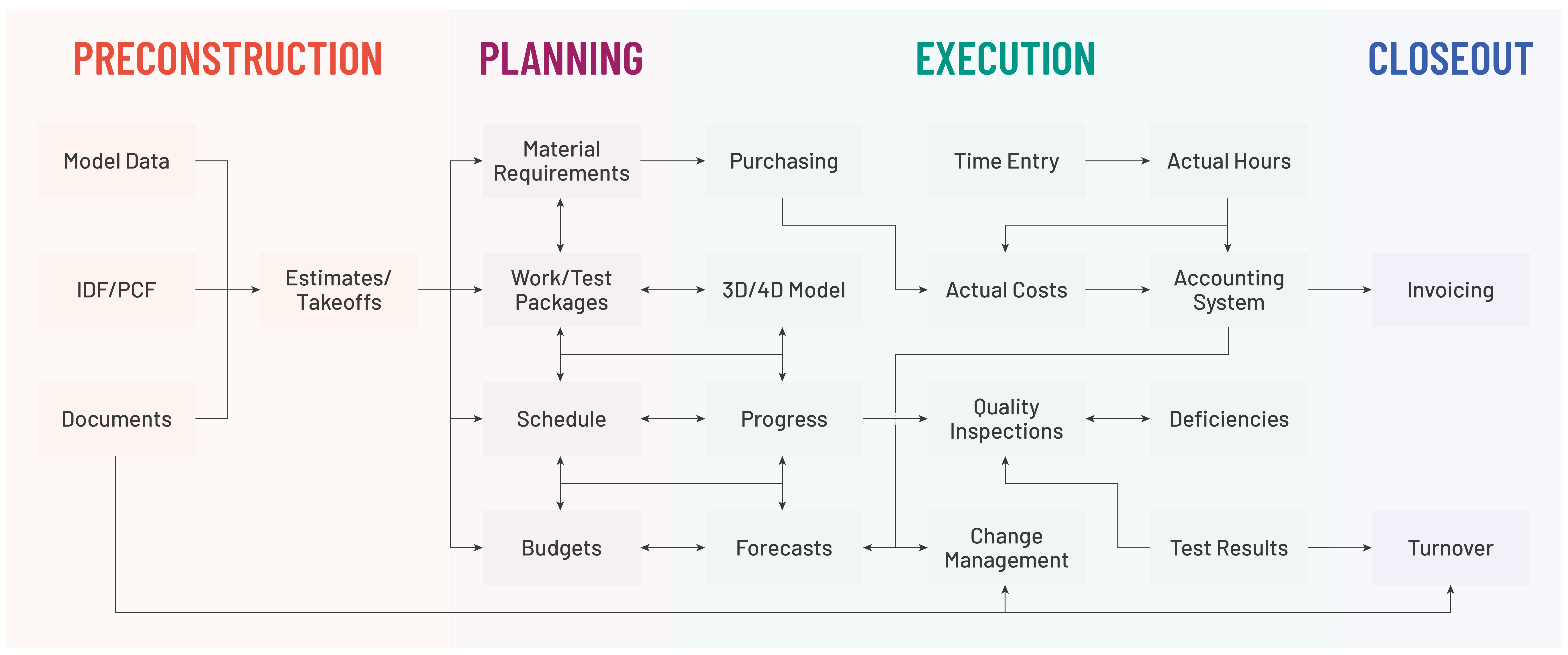 PRECONSTRUCTION

PLANNING

EXECUTION

CLOSEOUT

Model Data

IDF/PCF

Documents

Estimates/ Takeoffs

Material Requirements

Work/Test Packages

Schedule

Budgets

Purchasing

3D/4D Model

Progress

Forecasts

Time Entry

Actual Costs

Quality Inspections

Change Management

Actual Hours

Accounting System

Deficiencies

Test Results

Invoicing

Turnover